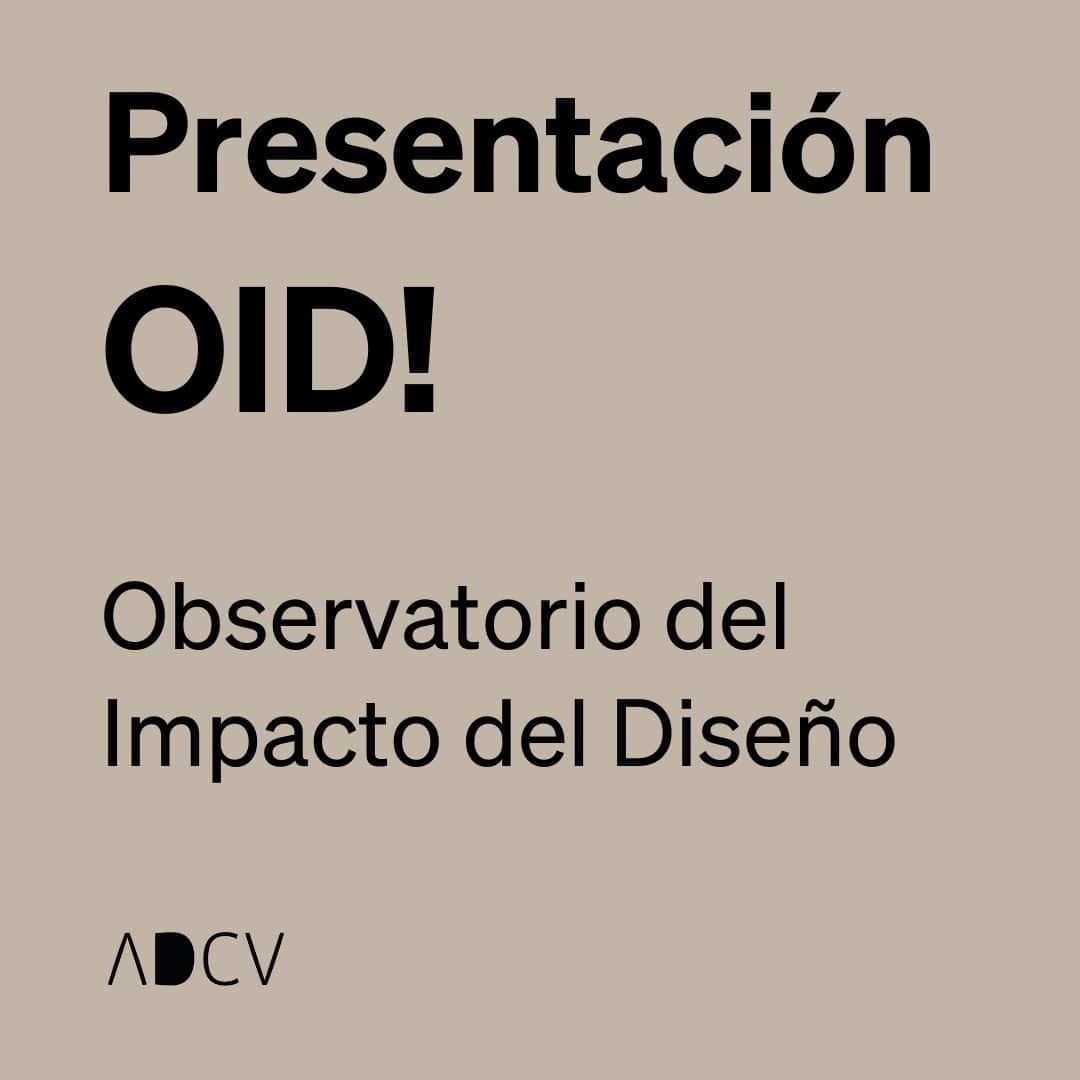 Presentación
OID!

Observatorio del Impacto del Diseño

ADCV